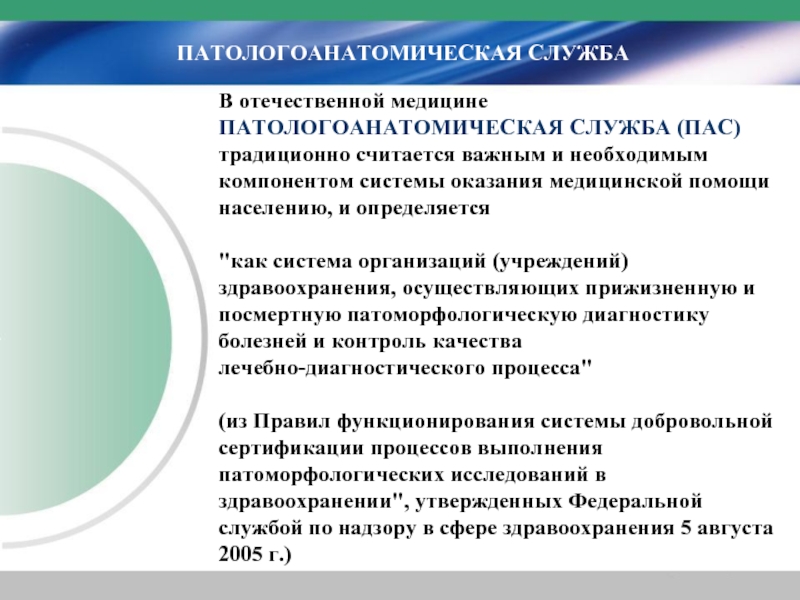 ПАТОЛОГОАНАТОМИЧЕСКАЯ СЛУЖБА

В отечественной медицине ПАТОЛОГОАНАТОМИЧЕСКАЯ СЛУЖБА (ПАС) традиционно считается важным и необходимым компонентом системы оказания медицинской помощи населению, и определяется

"как система организаций (учреждений) здравоохранения, осуществляющих прижизненную и посмертную патоморфологическую диагностику болезней и контроль качества лечебно-диагностического процесса"

(из Правил функционирования системы добровольной сертификации процессов выполнения патоморфологических исследований в здравоохранении", утвержденных Федеральной службой по надзору в сфере здравоохранения 5 августа 2005 г.)